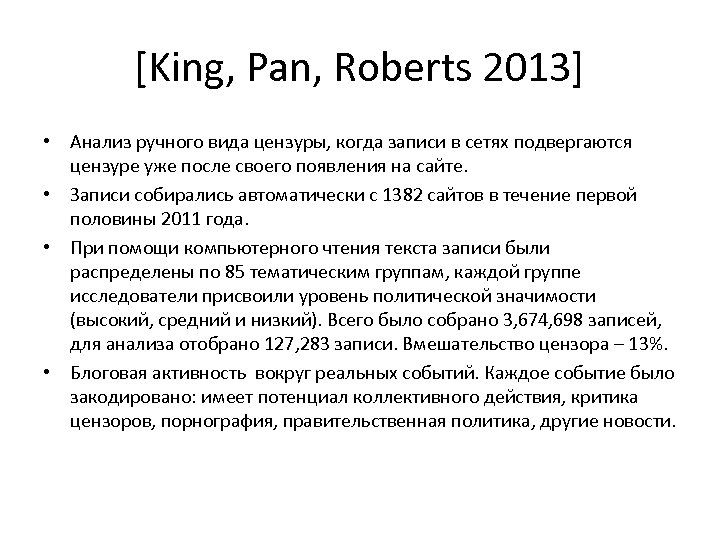 [King, Pan, Roberts 2013]

• Анализ ручного вида цензуры, когда записи в сетях подвергаются цензуре уже после своего появления на сайте.

• Записи собирались автоматически с 1382 сайтов в течение первой половины 2011 года.

• При помощи компьютерного чтения текста записи были распределены по 85 тематическим группам, каждой группе исследователи присвоили уровень политической значимости (высокий, средний и низкий). Всего было собрано 3,674,698 записей, для анализа отобрано 127,283 записи. Вмешательство цензора – 13%.

• Блоговая активность вокруг реальных событий. Каждое событие было закодировано: имеет потенциал коллективного действия, критика цензоров, порнография, правительственная политика, другие новости.